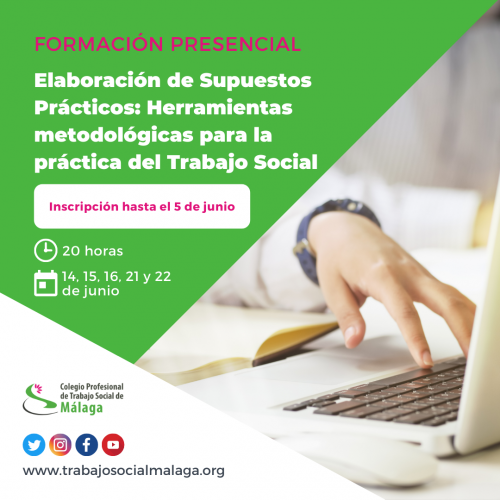 FORMACIÓN PRESENCIAL

Elaboración de Supuestos Prácticos: Herramientas metodológicas para la práctica del Trabajo Social

Inscripción hasta el 5 de junio

20 horas

14, 15, 16, 21 y 22 de junio

Colegio Profesional de Trabajo Social de Málaga

www.trabajosocialmalaga.org